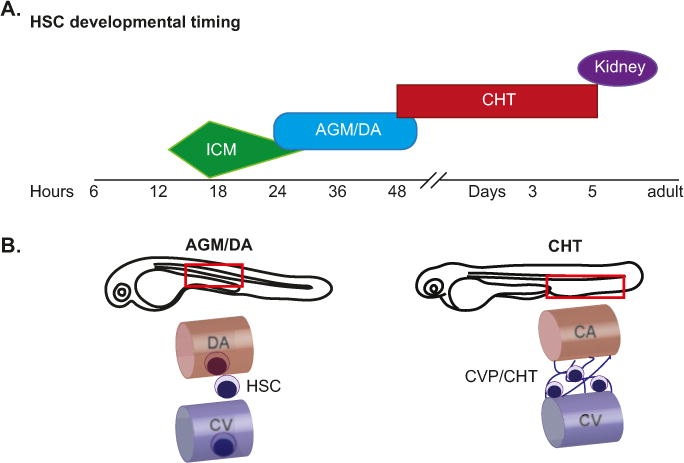 A. HSC developmental timing

Kidney

CHT

AGM/DA

ICM

Hours 6 12 18 24 36 48 Days 3 5 adult

B. AGM/DA

DA

HSC

CV

CHT

CA

CVP/CHT

CV